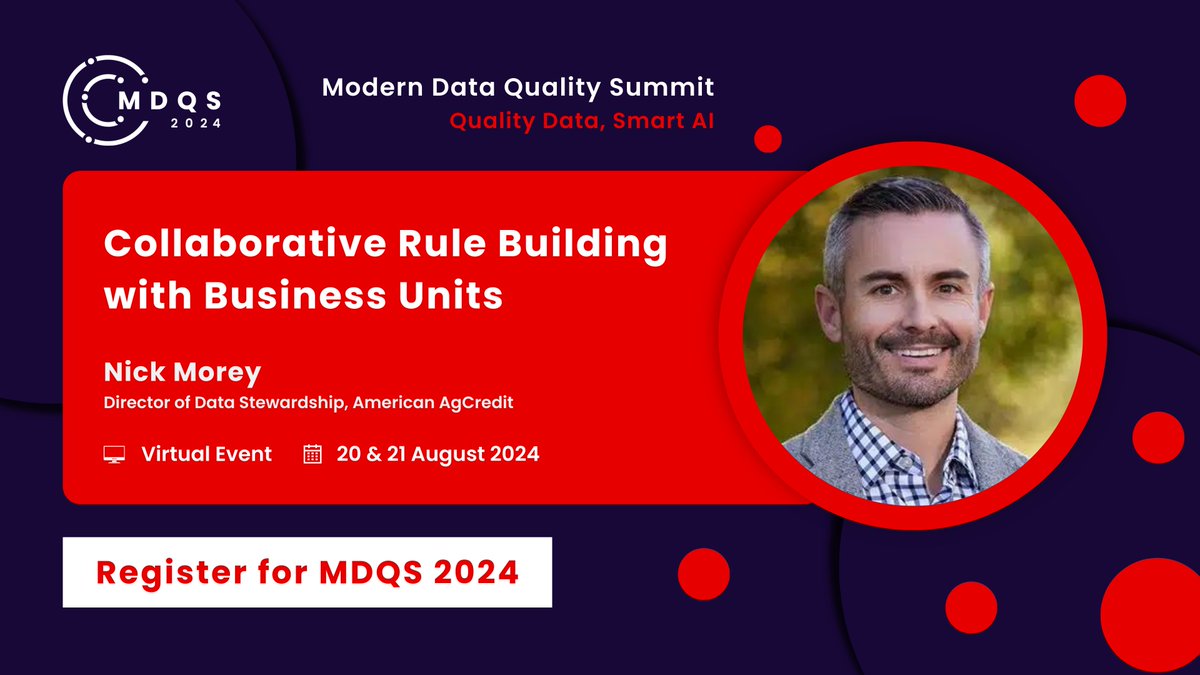 MDQS 2024

Modern Data Quality Summit
Quality Data, Smart AI

Collaborative Rule Building with Business Units

Nick Morey
Director of Data Stewardship, American AgCredit

Virtual Event 20 & 21 August 2024

Register for MDQS 2024